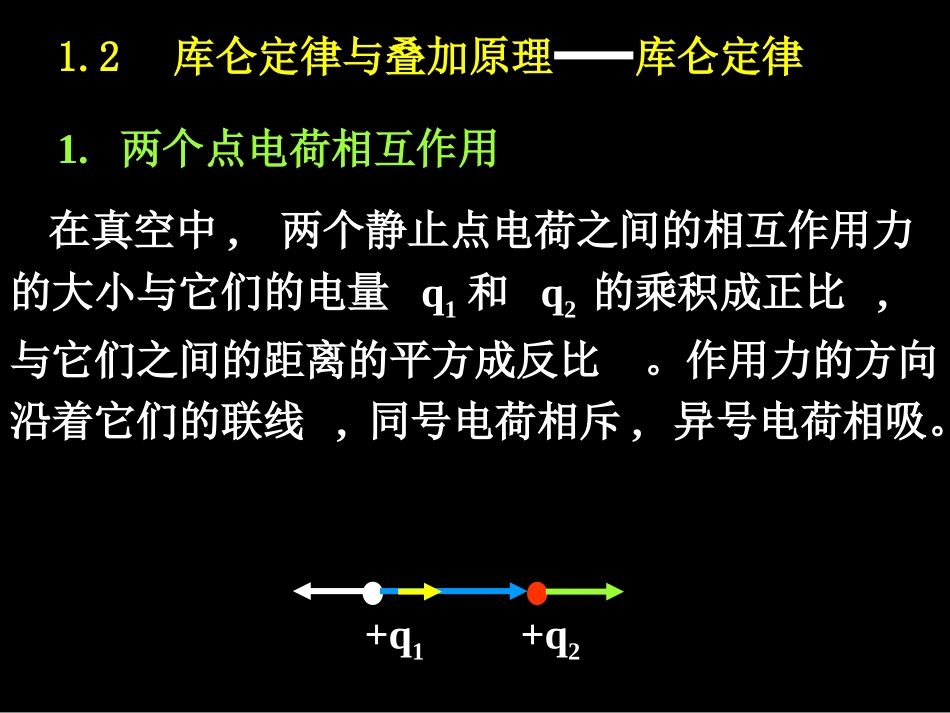 1.2　库仑定律与叠加原理——库仑定律

1. 两个点电荷相互作用

在真空中， 两个静止点电荷之间的相互作用力的大小与它们的电量 $q_1$ 和 $q_2$ 的乘积成正比 ，与它们之间的距离的平方成反比 。作用力的方向沿着它们的联线 ，同号电荷相斥， 异号电荷相吸。

$+q_1$　$+q_2$